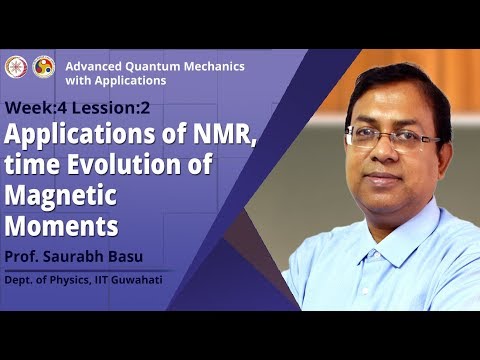 Advanced Quantum Mechanics with Applications

Week:4 Lession:2

Applications of NMR, time Evolution of Magnetic Moments

Prof. Saurabh Basu

Dept. of Physics, IIT Guwahati